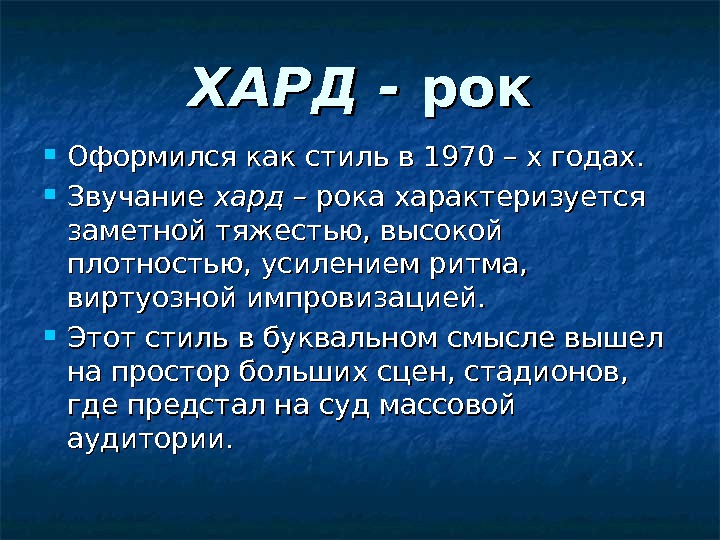 ХАРД - рок

Оформился как стиль в 1970 – х годах.

Звучание хард – рока характеризуется заметной тяжестью, высокой плотностью, усилением ритма, виртуозной импровизацией.

Этот стиль в буквальном смысле вышел на простор больших сцен, стадионов, где предстал на суд массовой аудитории.